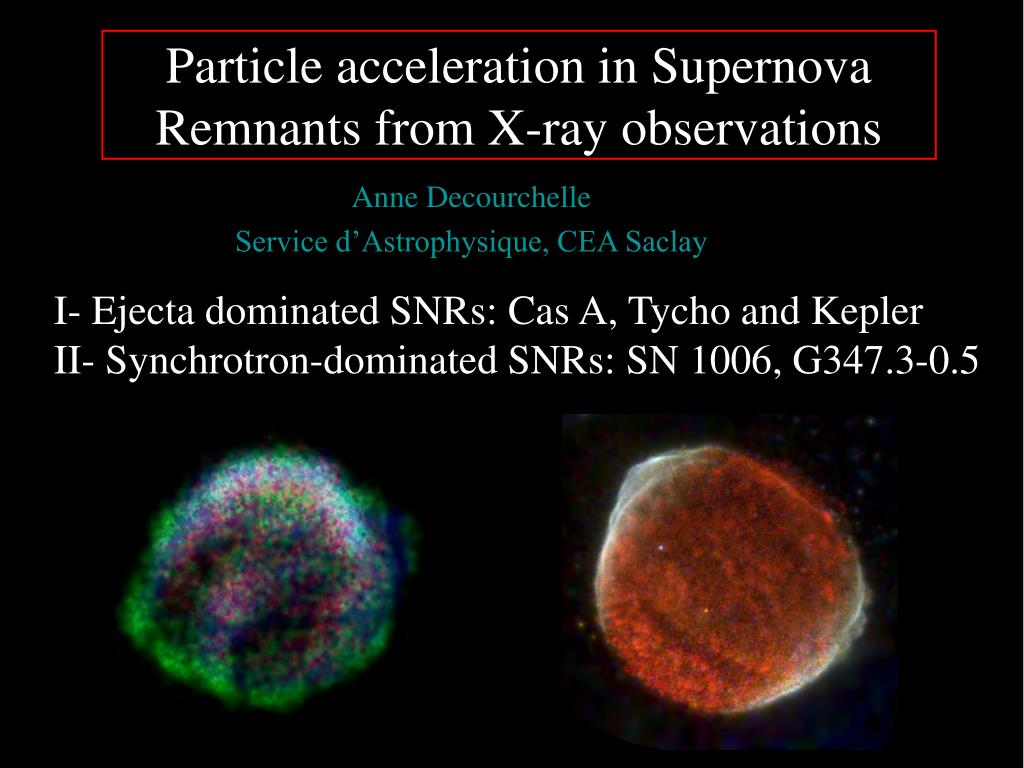 Particle acceleration in Supernova Remnants from X-ray observations

Anne Decourchelle
Service d’Astrophysique, CEA Saclay

I- Ejecta dominated SNRs: Cas A, Tycho and Kepler
II- Synchrotron-dominated SNRs: SN 1006, G347.3-0.5